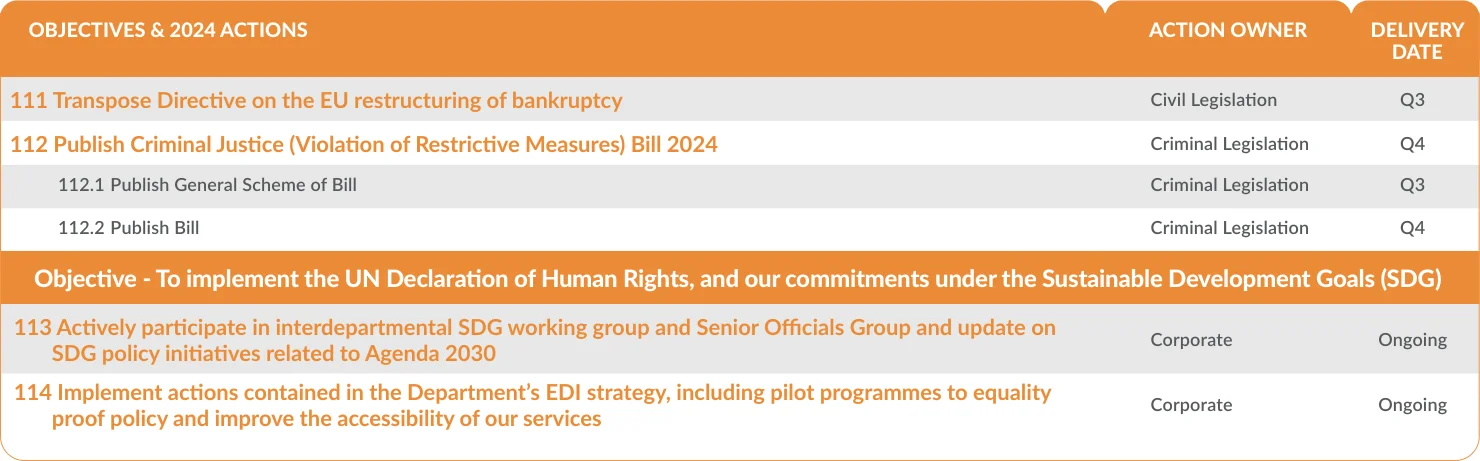 | OBJECTIVES & 2024 ACTIONS | ACTION OWNER | DELIVERY DATE |
|---|---|---|
| 111 Transpose Directive on the EU restructuring of bankruptcy | Civil Legislation | Q3 |
| 112 Publish Criminal Justice (Violation of Restrictive Measures) Bill 2024 | Criminal Legislation | Q4 |
| 112.1 Publish General Scheme of Bill | Criminal Legislation | Q3 |
| 112.2 Publish Bill | Criminal Legislation | Q4 |
| Objective - To implement the UN Declaration of Human Rights, and our commitments under the Sustainable Development Goals (SDG) | | |
| 113 Actively participate in interdepartmental SDG working group and Senior Officials Group and update on SDG policy initiatives related to Agenda 2030 | Corporate | Ongoing |
| 114 Implement actions contained in the Department's EDI strategy, including pilot programmes to equality proof policy and improve the accessibility of our services | Corporate | Ongoing |